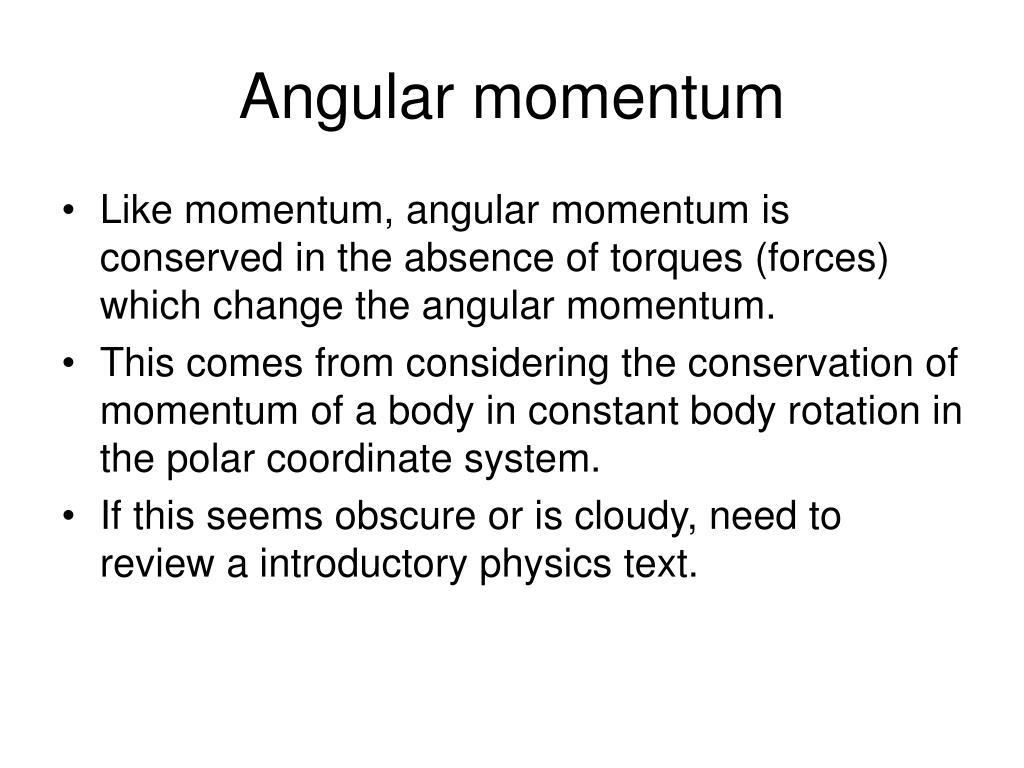 Angular momentum

• Like momentum, angular momentum is conserved in the absence of torques (forces) which change the angular momentum.
• This comes from considering the conservation of momentum of a body in constant body rotation in the polar coordinate system.
• If this seems obscure or is cloudy, need to review a introductory physics text.